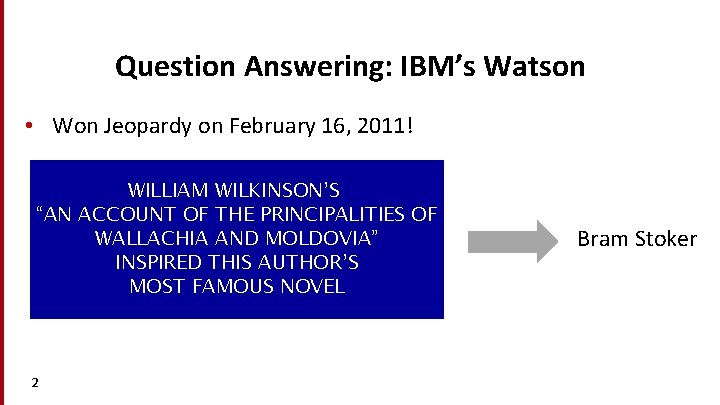 Question Answering: IBM's Watson

• Won Jeopardy on February 16, 2011!

WILLIAM WILKINSON'S
"AN ACCOUNT OF THE PRINCIPALITIES OF
WALLACHIA AND MOLDOVIA"
INSPIRED THIS AUTHOR'S
MOST FAMOUS NOVEL

Bram Stoker

2